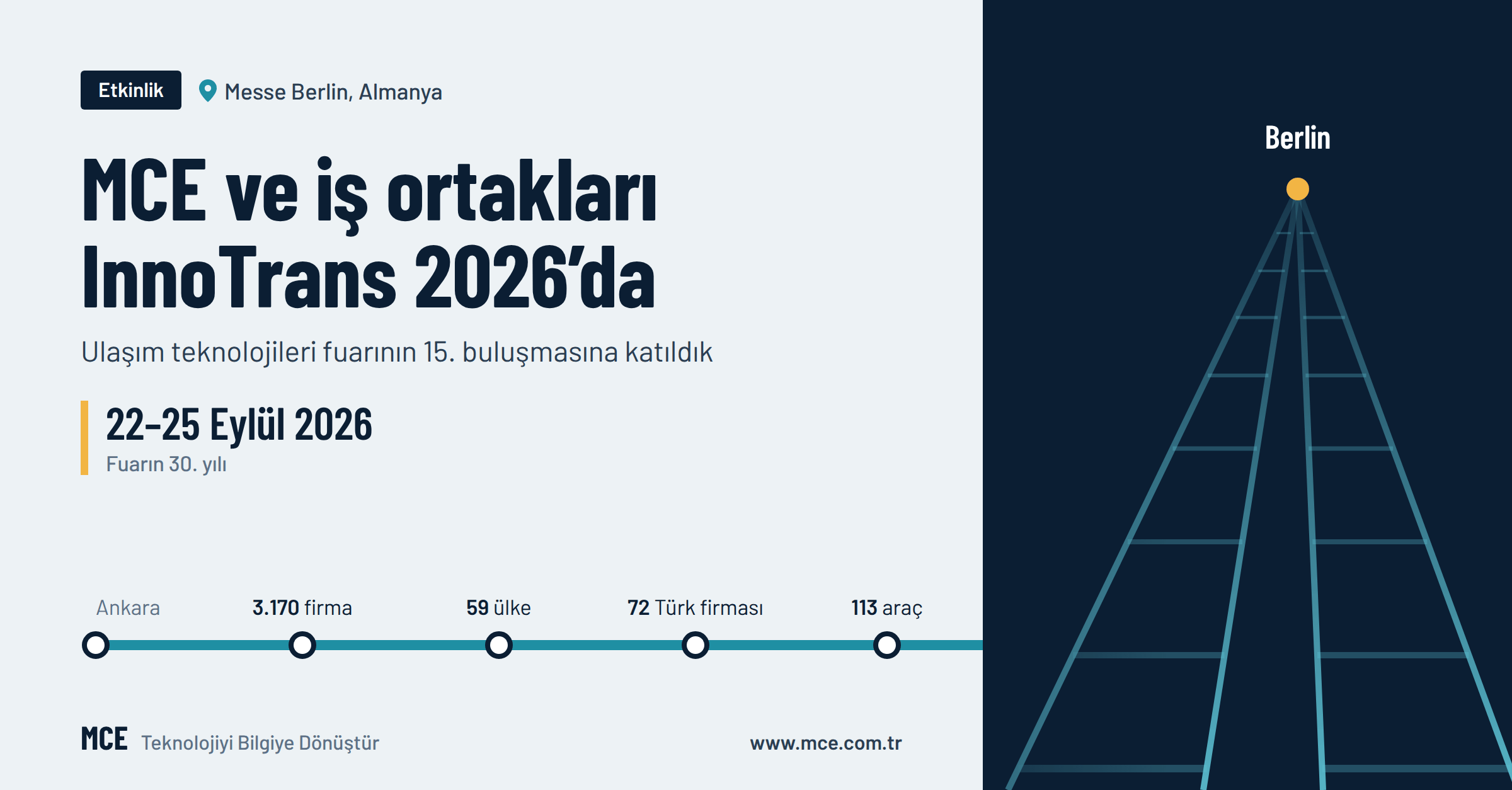 Etkinlik

Messe Berlin, Almanya

MCE ve iş ortakları InnoTrans 2026'da

Ulaşım teknolojileri fuarının 15. buluşmasına katıldık

22–25 Eylül 2026

Fuarın 30. yılı

Ankara

3.170 firma

59 ülke

72 Türk firması

113 araç

MCE Teknolojiyi Bilgiye Dönüştür

www.mce.com.tr

Berlin